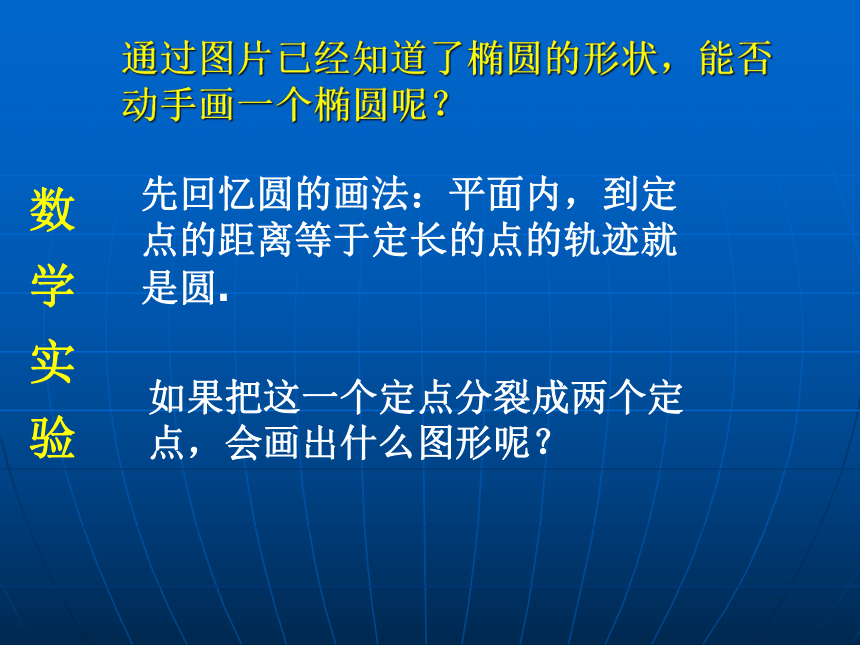 通过图片已经知道了椭圆的形状，能否动手画一个椭圆呢？

数学实验

先回忆圆的画法：平面内，到定点的距离等于定长的点的轨迹就是圆.

如果把这一个定点分裂成两个定点，会画出什么图形呢？